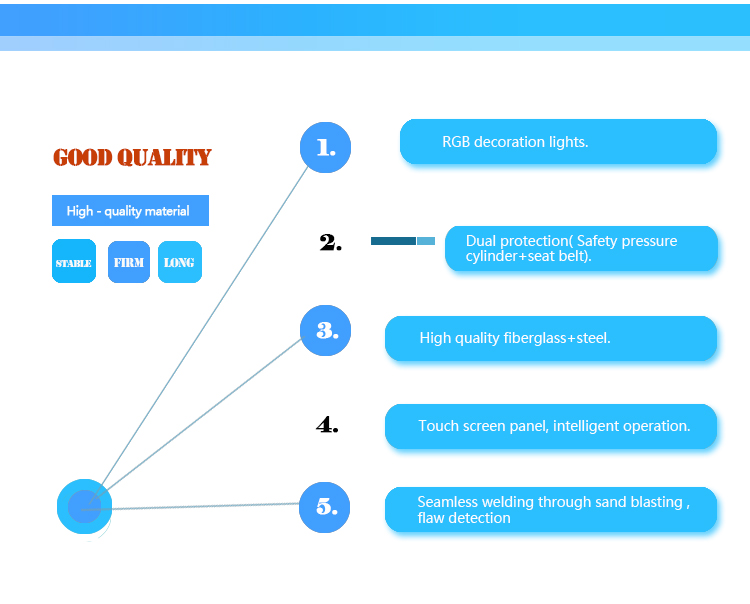 GOOD QUALITY

High - quality material

STABLE FIRM LONG

1. RGB decoration lights.

2. Dual protection( Safety pressure cylinder+seat belt).

3. High quality fiberglass+steel.

4. Touch screen panel, intelligent operation.

5. Seamless welding through sand blasting , flaw detection